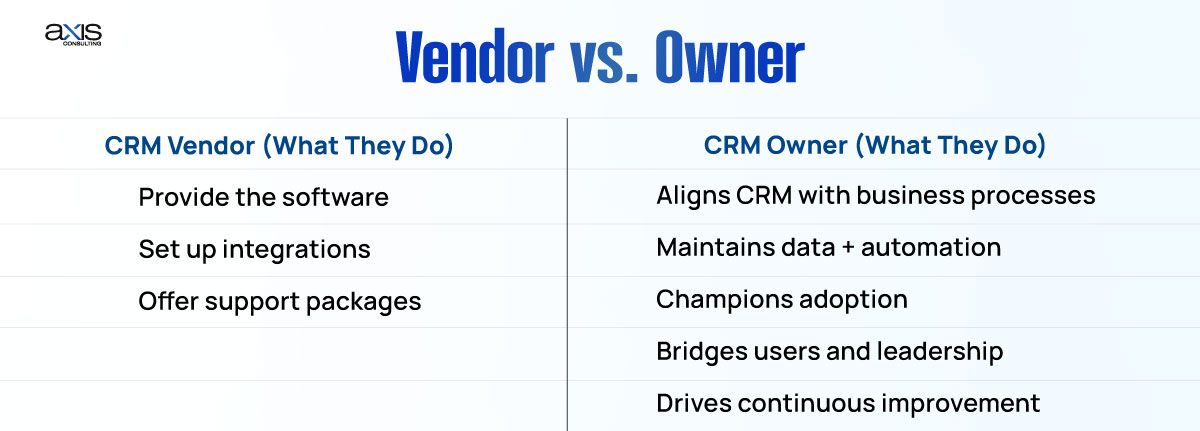 axis CONSULTING

Vendor vs. Owner

| CRM Vendor (What They Do) | CRM Owner (What They Do) |
|---|---|
| Provide the software | Aligns CRM with business processes |
| Set up integrations | Maintains data + automation |
| Offer support packages | Champions adoption |
| | Bridges users and leadership |
| | Drives continuous improvement |